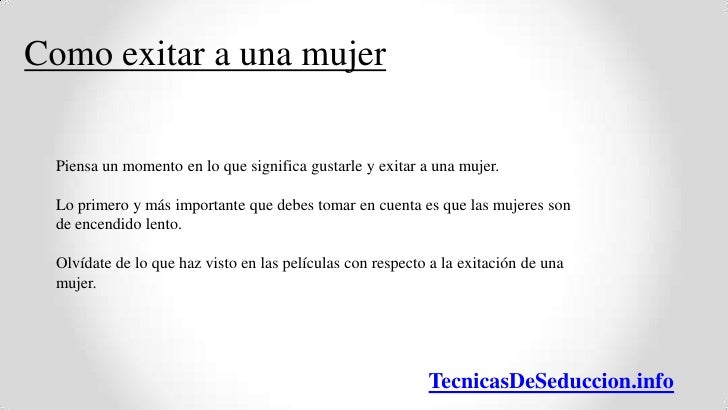 Como exitar a una mujer

Piensa un momento en lo que significa gustarle y exitar a una mujer.

Lo primero y más importante que debes tomar en cuenta es que las mujeres son de encendido lento.

Olvídate de lo que haz visto en las películas con respecto a la exitación de una mujer.

TecnicasDeSeduccion.info